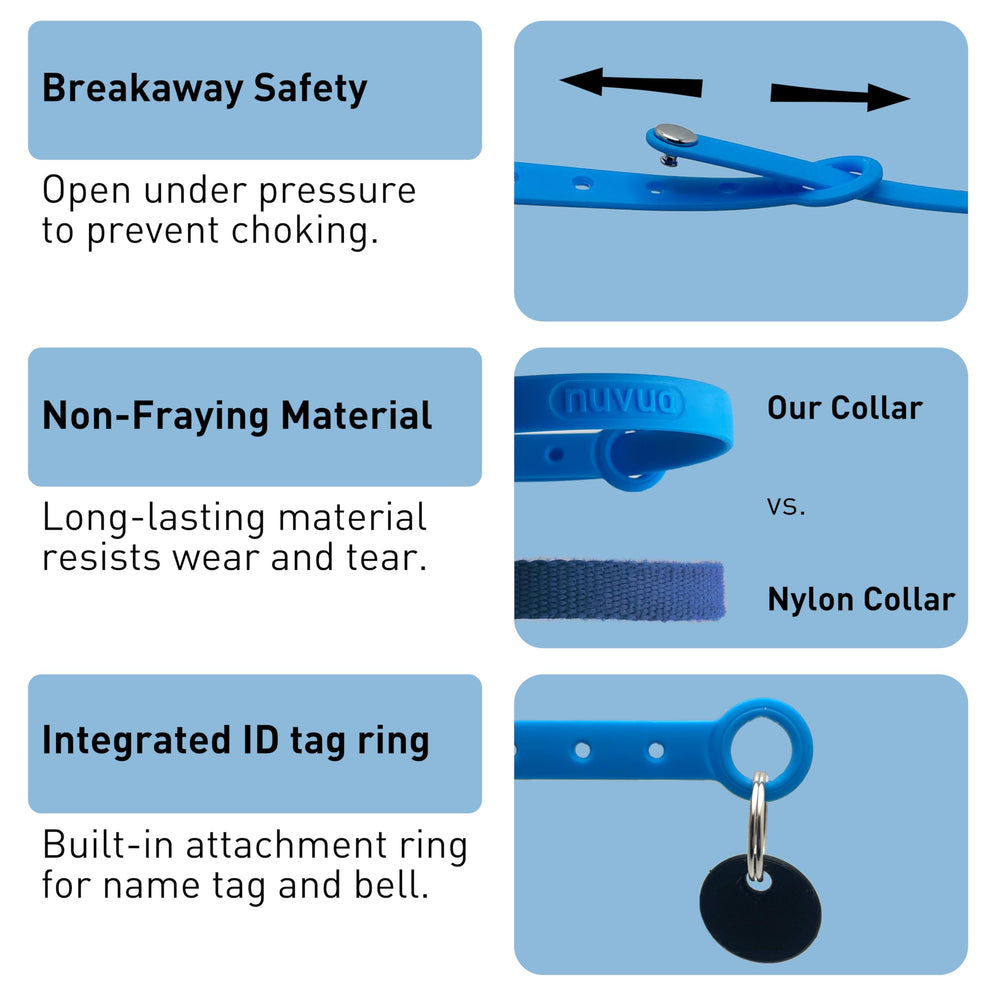 Breakaway Safety

Open under pressure to prevent choking.

Non-Fraying Material

Long-lasting material resists wear and tear.

nuvuq

Our Collar

vs.

Nylon Collar

Integrated ID tag ring

Built-in attachment ring for name tag and bell.